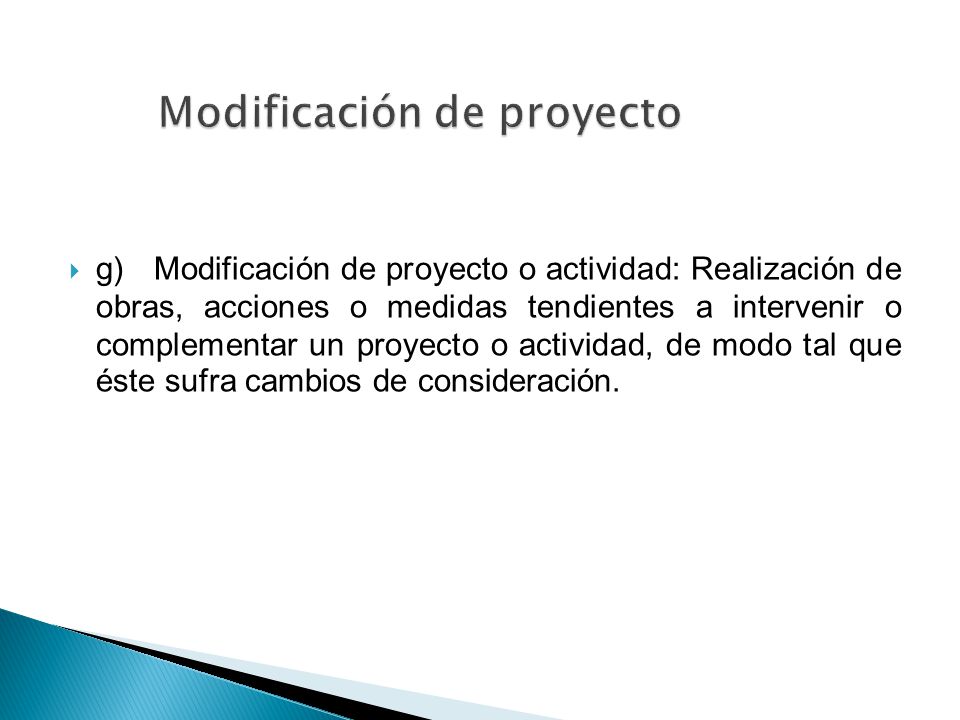 Modificación de proyecto

g) Modificación de proyecto o actividad: Realización de obras, acciones o medidas tendientes a intervenir o complementar un proyecto o actividad, de modo tal que éste sufra cambios de consideración.